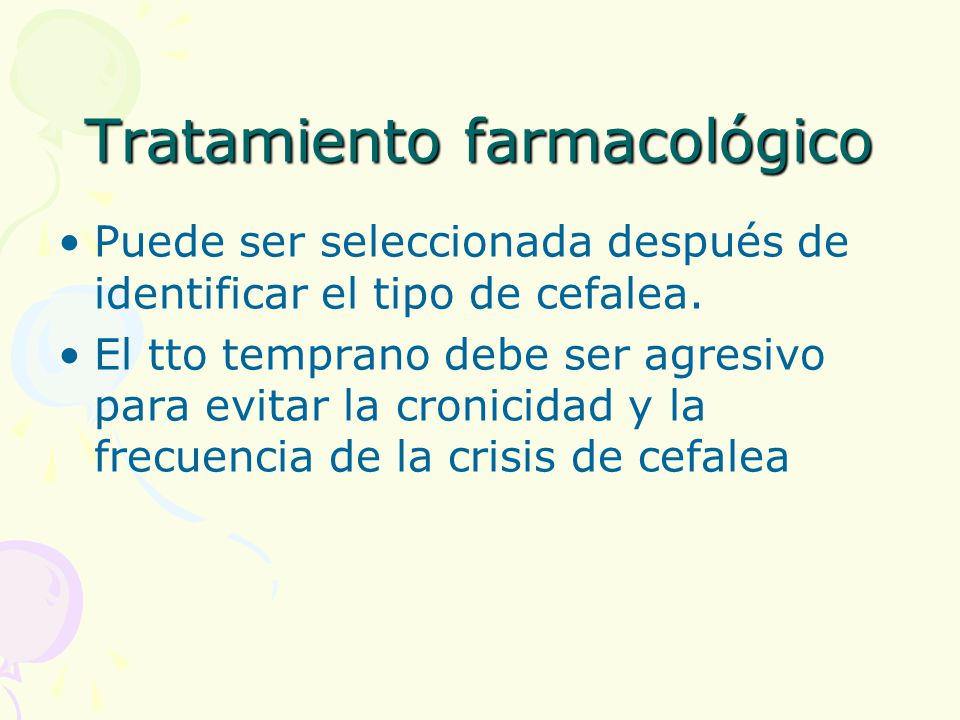 Tratamiento farmacológico

• Puede ser seleccionada después de identificar el tipo de cefalea.
• El tto temprano debe ser agresivo para evitar la cronicidad y la frecuencia de la crisis de cefalea